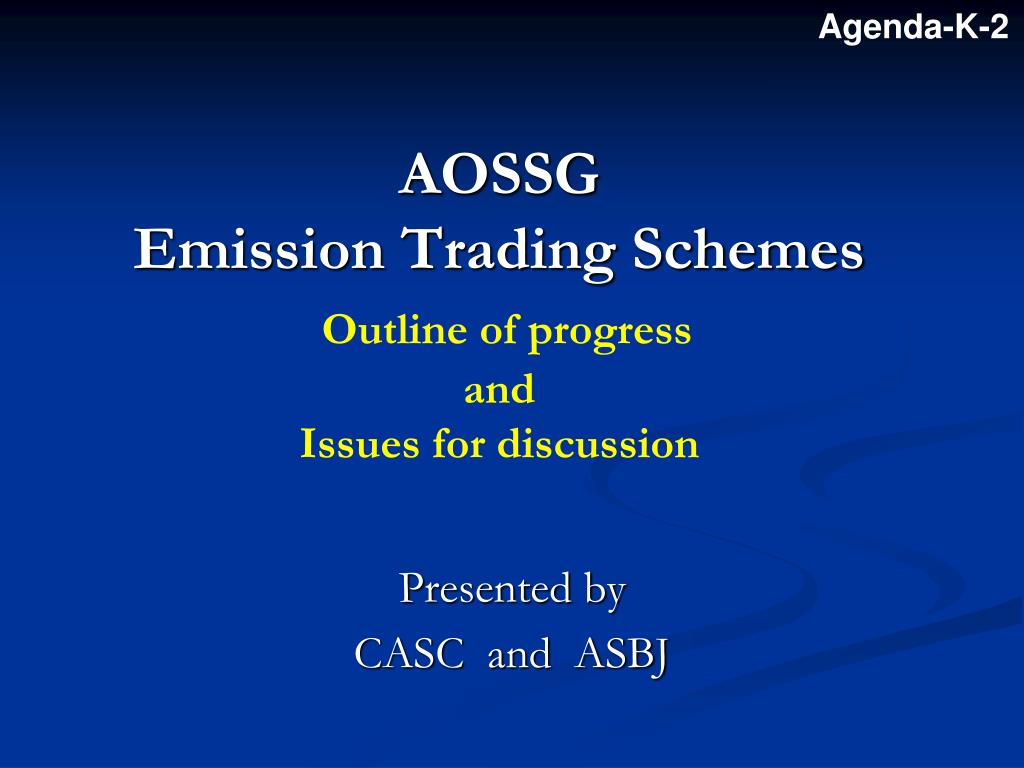 Agenda-K-2

AOSSG
Emission Trading Schemes

Outline of progress
and
Issues for discussion

Presented by
CASC and ASBJ